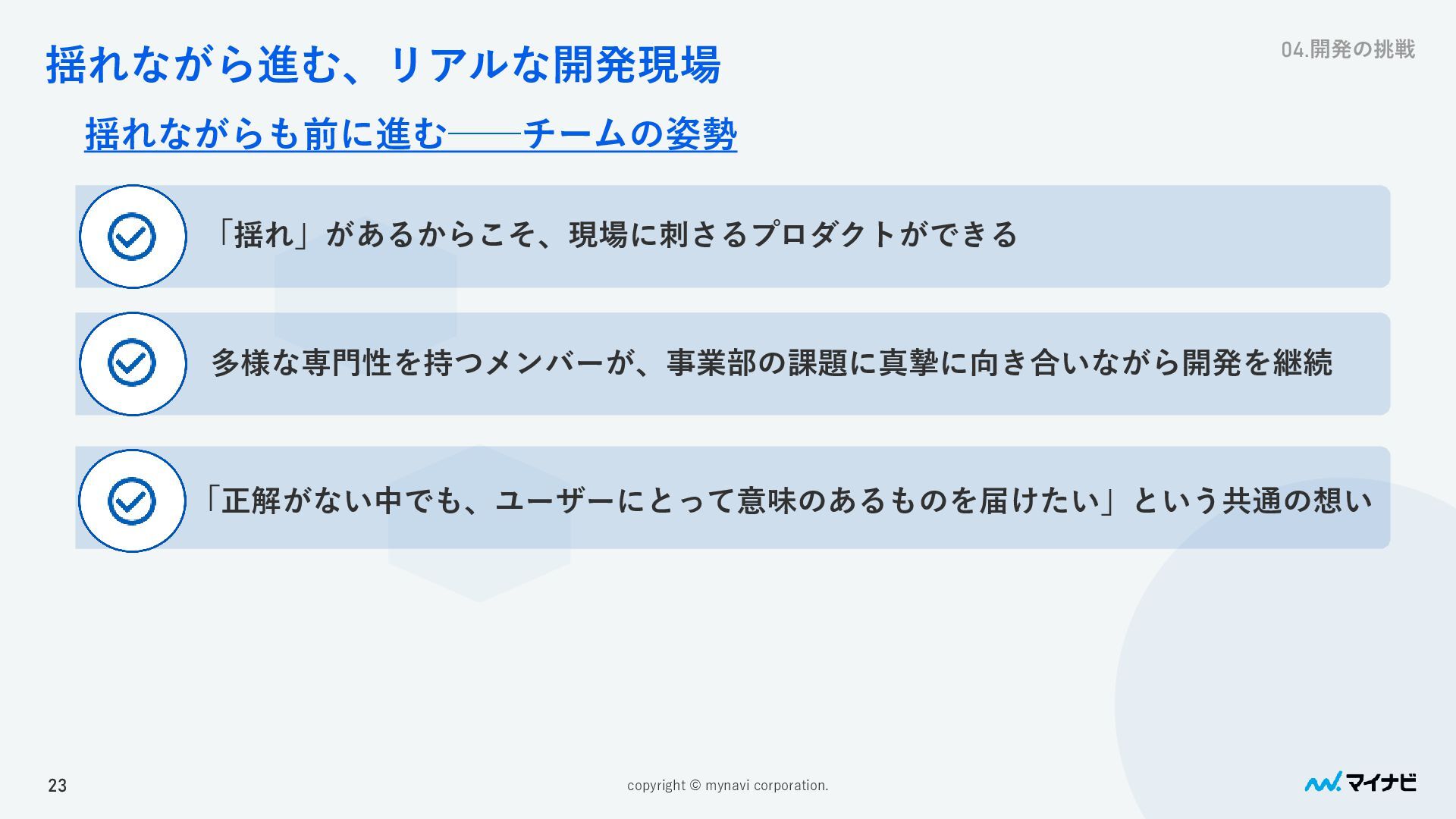 揺れながら進む、リアルな開発現場

04.開発の挑戦

揺れながらも前に進む――チームの姿勢

「揺れ」があるからこそ、現場に刺さるプロダクトができる

多様な専門性を持つメンバーが、事業部の課題に真摯に向き合いながら開発を継続

「正解がない中でも、ユーザーにとって意味のあるものを届けたい」という共通の想い

23

copyright © mynavi corporation.

マイナビ